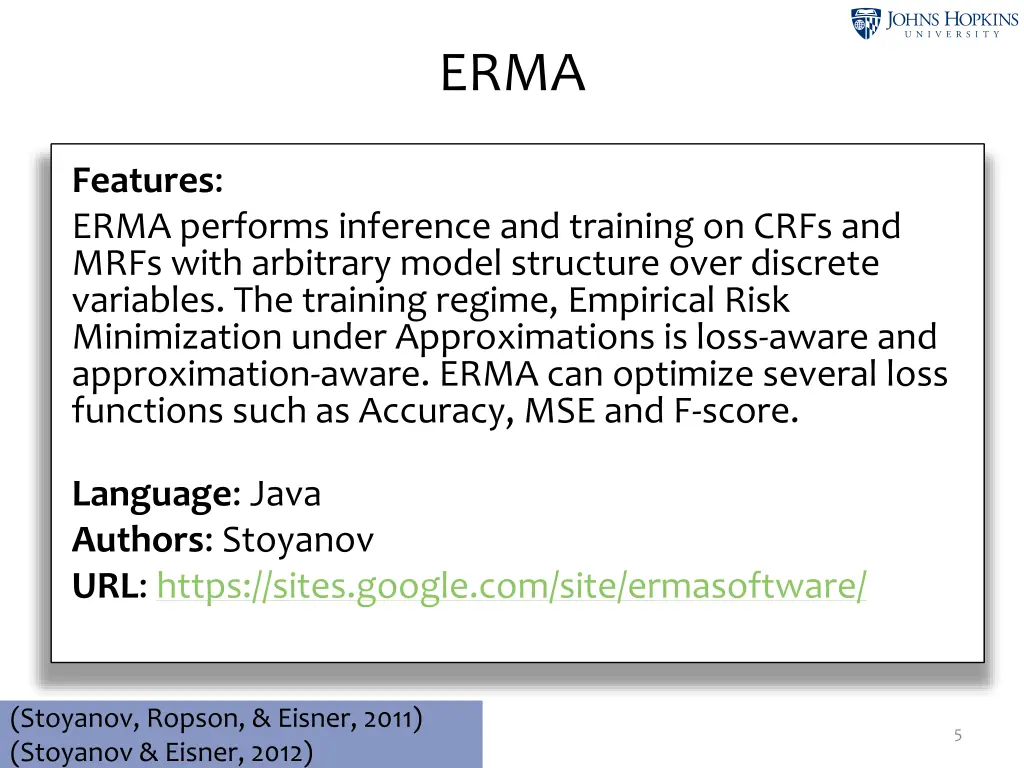 JOHNS HOPKINS
UNIVERSITY

ERMA

Features:
ERMA performs inference and training on CRFs and MRFs with arbitrary model structure over discrete variables. The training regime, Empirical Risk Minimization under Approximations is loss-aware and approximation-aware. ERMA can optimize several loss functions such as Accuracy, MSE and F-score.

Language: Java
Authors: Stoyanov
URL: https://sites.google.com/site/ermasoftware/

(Stoyanov, Ropson, & Eisner, 2011)
(Stoyanov & Eisner, 2012)

5